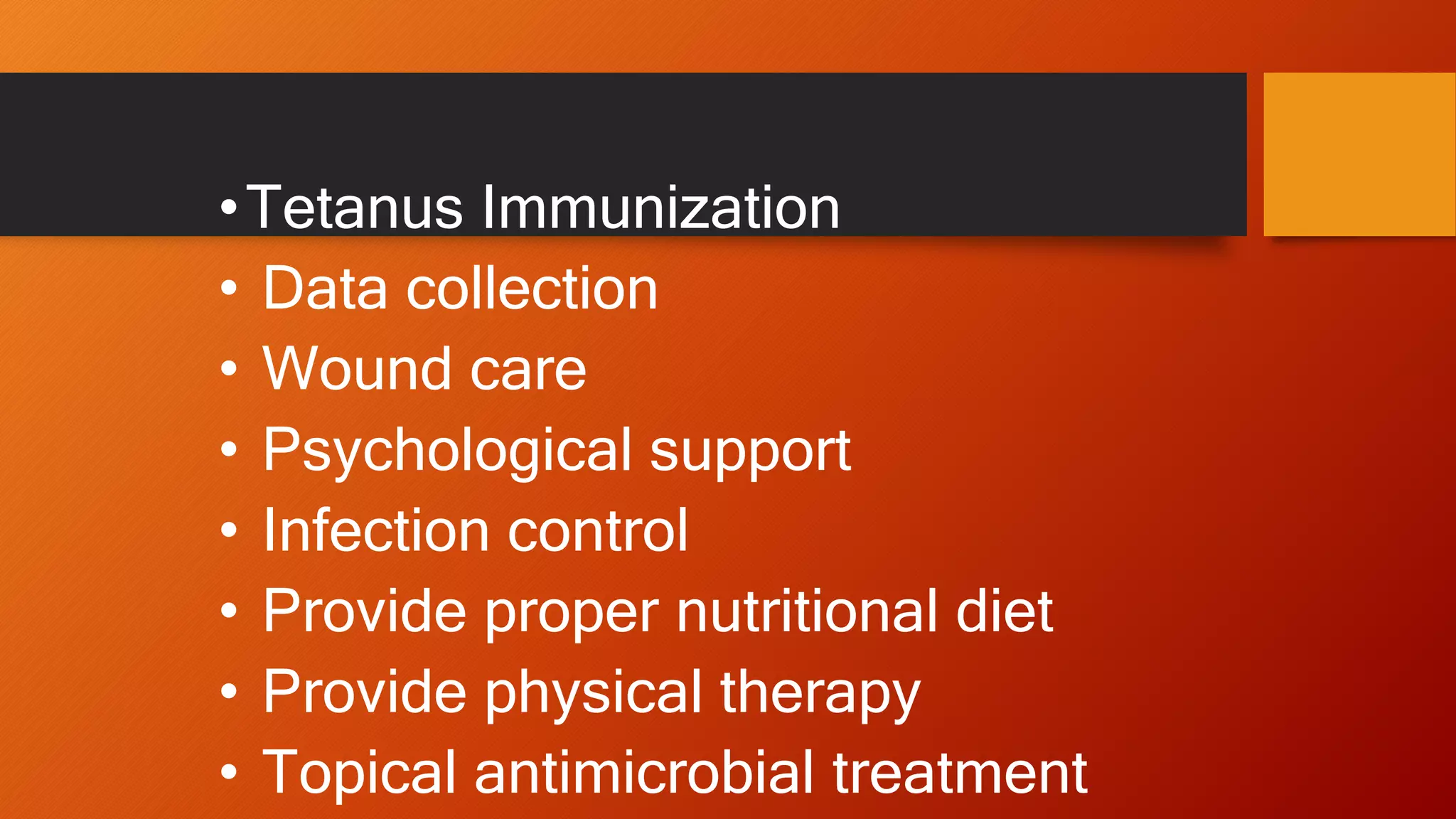 • Tetanus Immunization
• Data collection
• Wound care
• Psychological support
• Infection control
• Provide proper nutritional diet
• Provide physical therapy
• Topical antimicrobial treatment